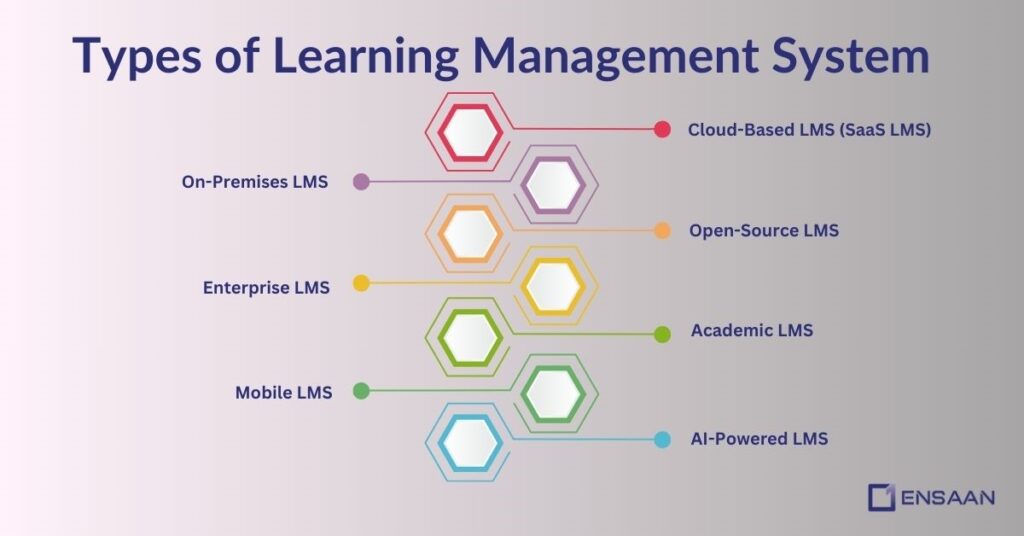 Types of Learning Management System

Cloud-Based LMS (SaaS LMS)

On-Premises LMS

Open-Source LMS

Enterprise LMS

Academic LMS

Mobile LMS

AI-Powered LMS

ENSAAN